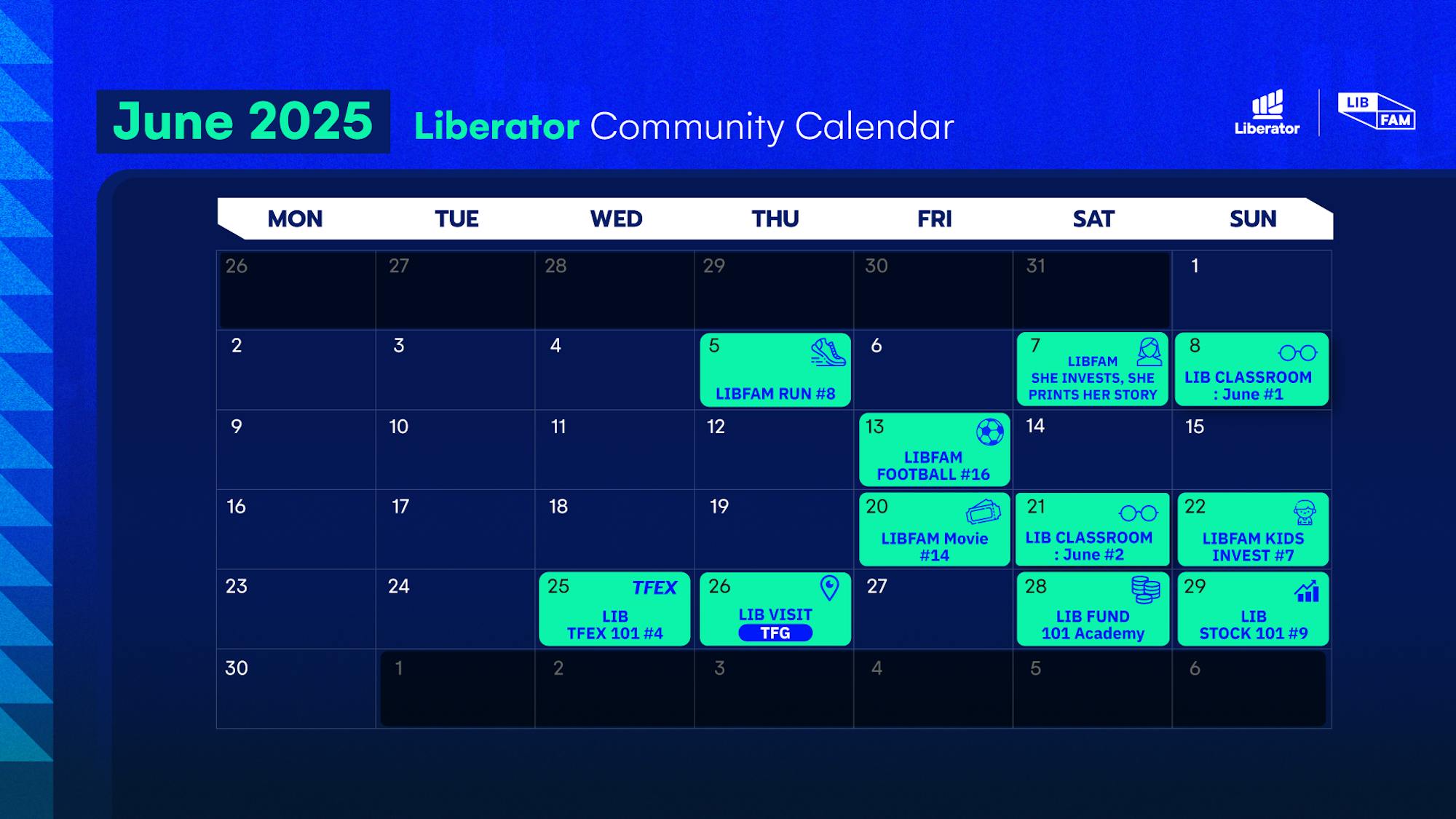 June 2025 Liberator Community Calendar

Liberator

LIB FAM

| MON | TUE | WED | THU | FRI | SAT | SUN |
|---|---|---|---|---|---|---|
| 26 | 27 | 28 | 29 | 30 | 31 | 1 |
| 2 | 3 | 4 | 5 LIBFAM RUN #8 | 6 | 7 LIBFAM SHE INVESTS, SHE PRINTS HER STORY | 8 LIB CLASSROOM : June #1 |
| 9 | 10 | 11 | 12 | 13 LIBFAM FOOTBALL #16 | 14 | 15 |
| 16 | 17 | 18 | 19 | 20 LIBFAM Movie #14 | 21 LIB CLASSROOM : June #2 | 22 LIBFAM KIDS INVEST #7 |
| 23 | 24 | 25 TFEX LIB TFEX 101 #4 | 26 LIB VISIT TFG | 27 | 28 LIB FUND 101 Academy | 29 LIB STOCK 101 #9 |
| 30 | 1 | 2 | 3 | 4 | 5 | 6 |